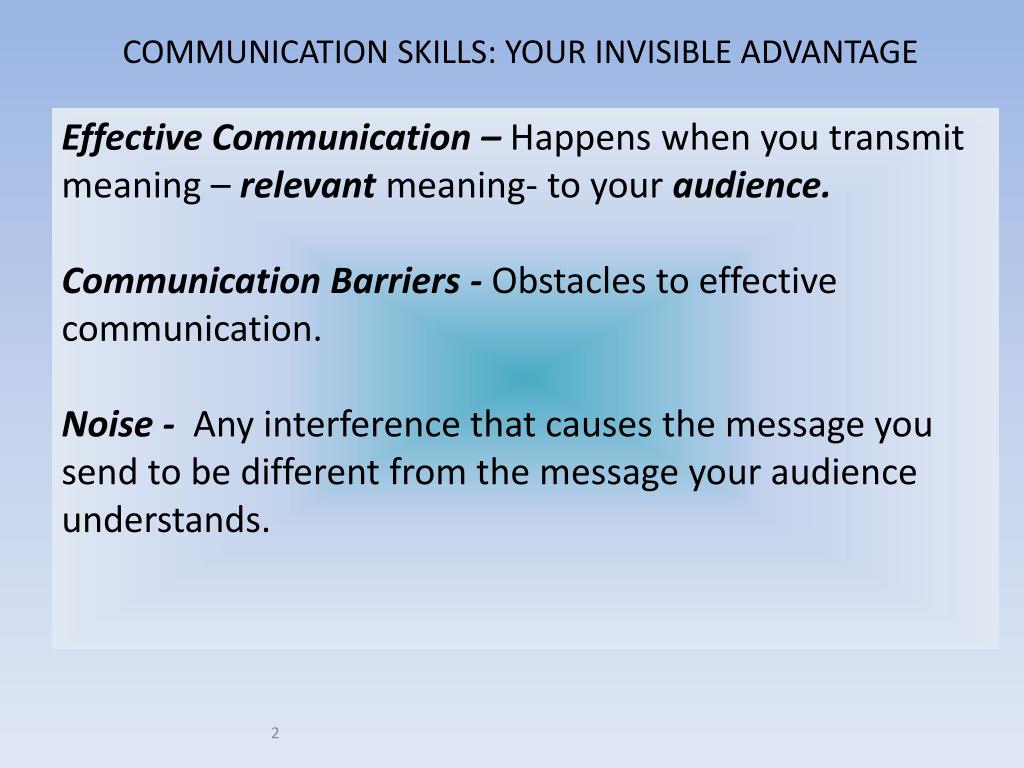 COMMUNICATION SKILLS: YOUR INVISIBLE ADVANTAGE

Effective Communication – Happens when you transmit meaning – relevant meaning- to your audience.

Communication Barriers - Obstacles to effective communication.

Noise - Any interference that causes the message you send to be different from the message your audience understands.

2